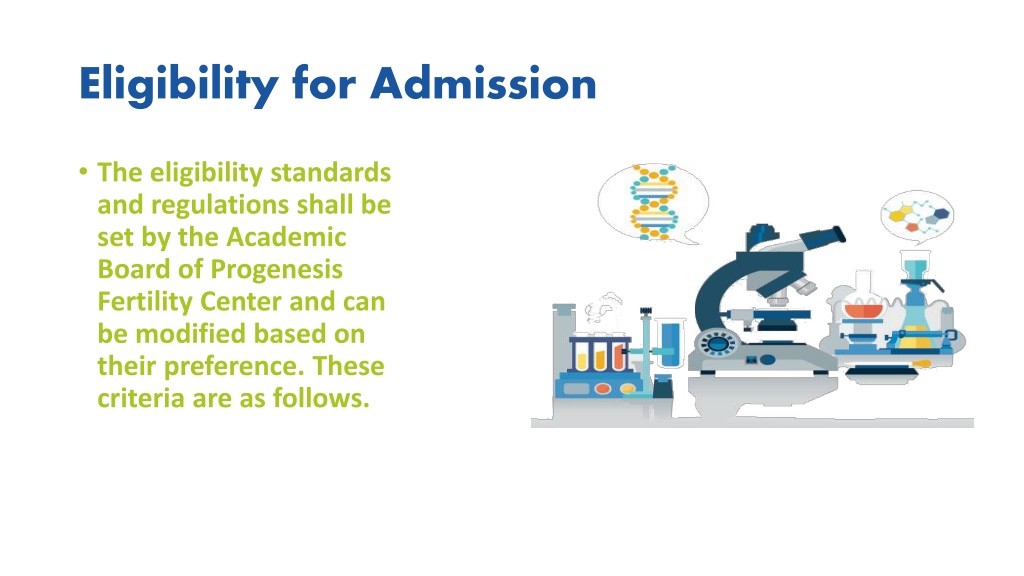 Eligibility for Admission

• The eligibility standards and regulations shall be set by the Academic Board of Progenesis Fertility Center and can be modified based on their preference. These criteria are as follows.